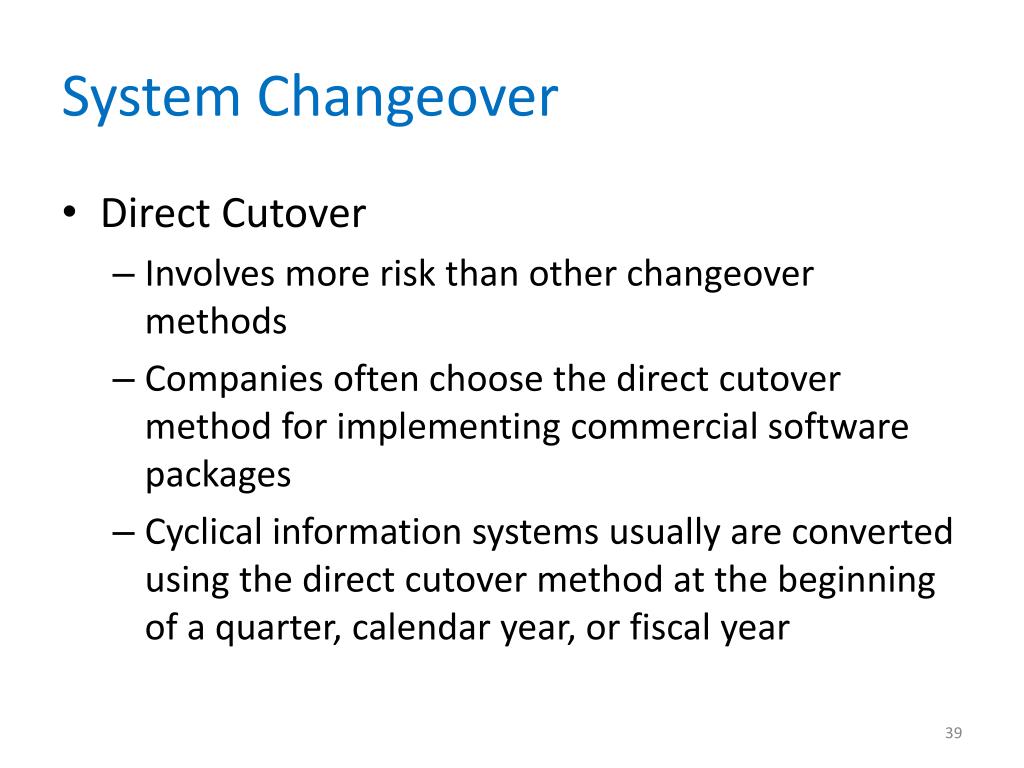 System Changeover

• Direct Cutover
– Involves more risk than other changeover methods
– Companies often choose the direct cutover method for implementing commercial software packages
– Cyclical information systems usually are converted using the direct cutover method at the beginning of a quarter, calendar year, or fiscal year

39